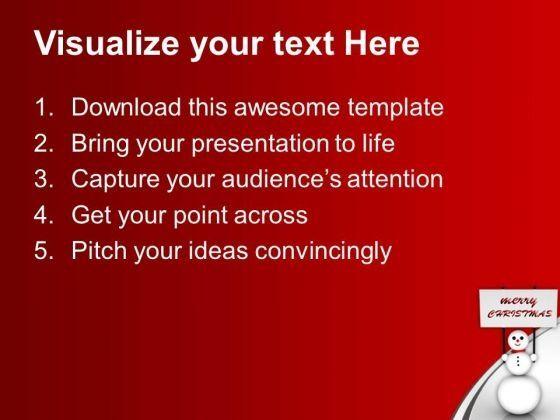 Visualize your text Here

1. Download this awesome template
2. Bring your presentation to life
3. Capture your audience's attention
4. Get your point across
5. Pitch your ideas convincingly

merry CHRISTMAS